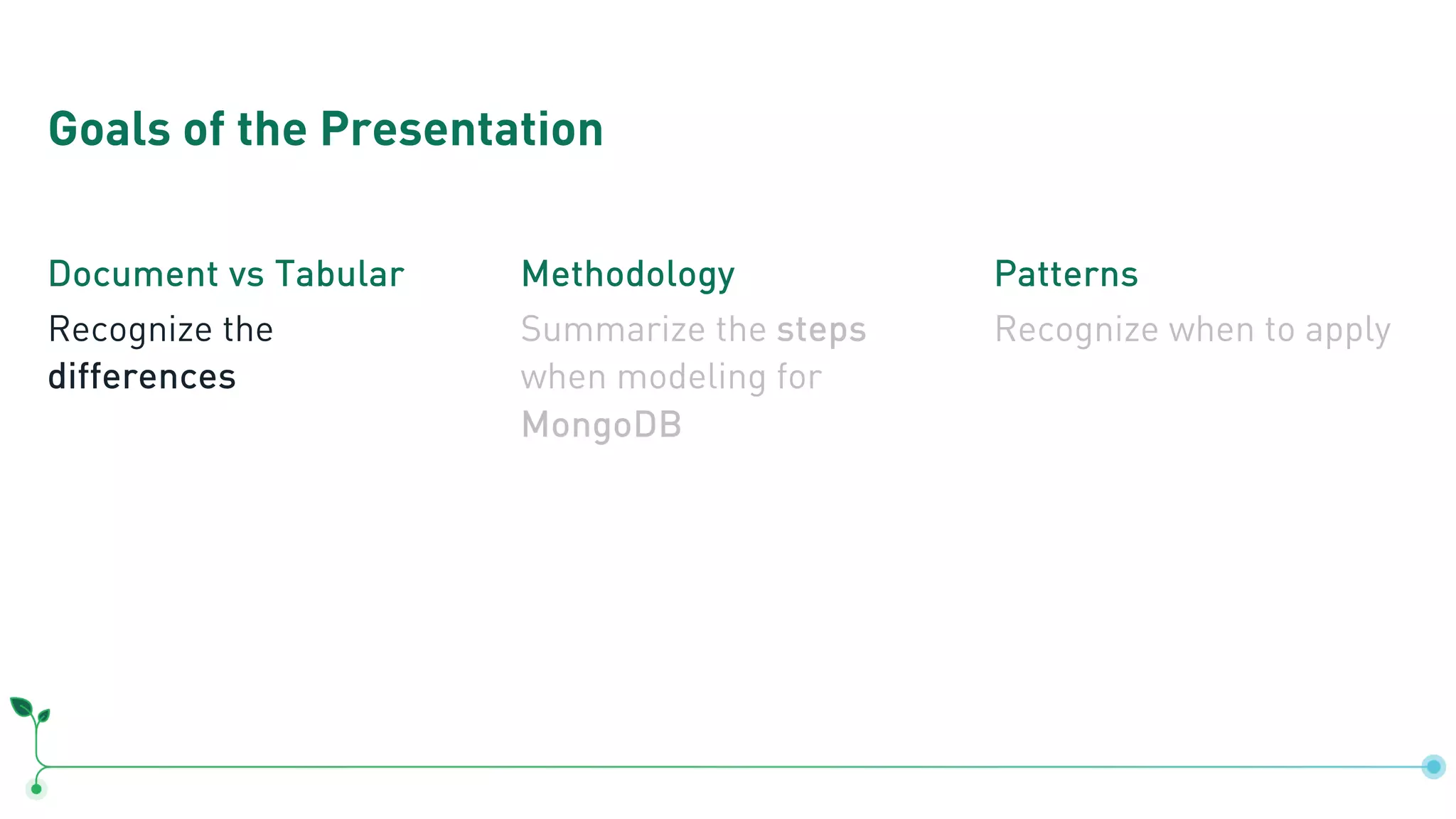 Goals of the Presentation

Document vs Tabular

Recognize the differences

Methodology

Summarize the steps when modeling for MongoDB

Patterns

Recognize when to apply